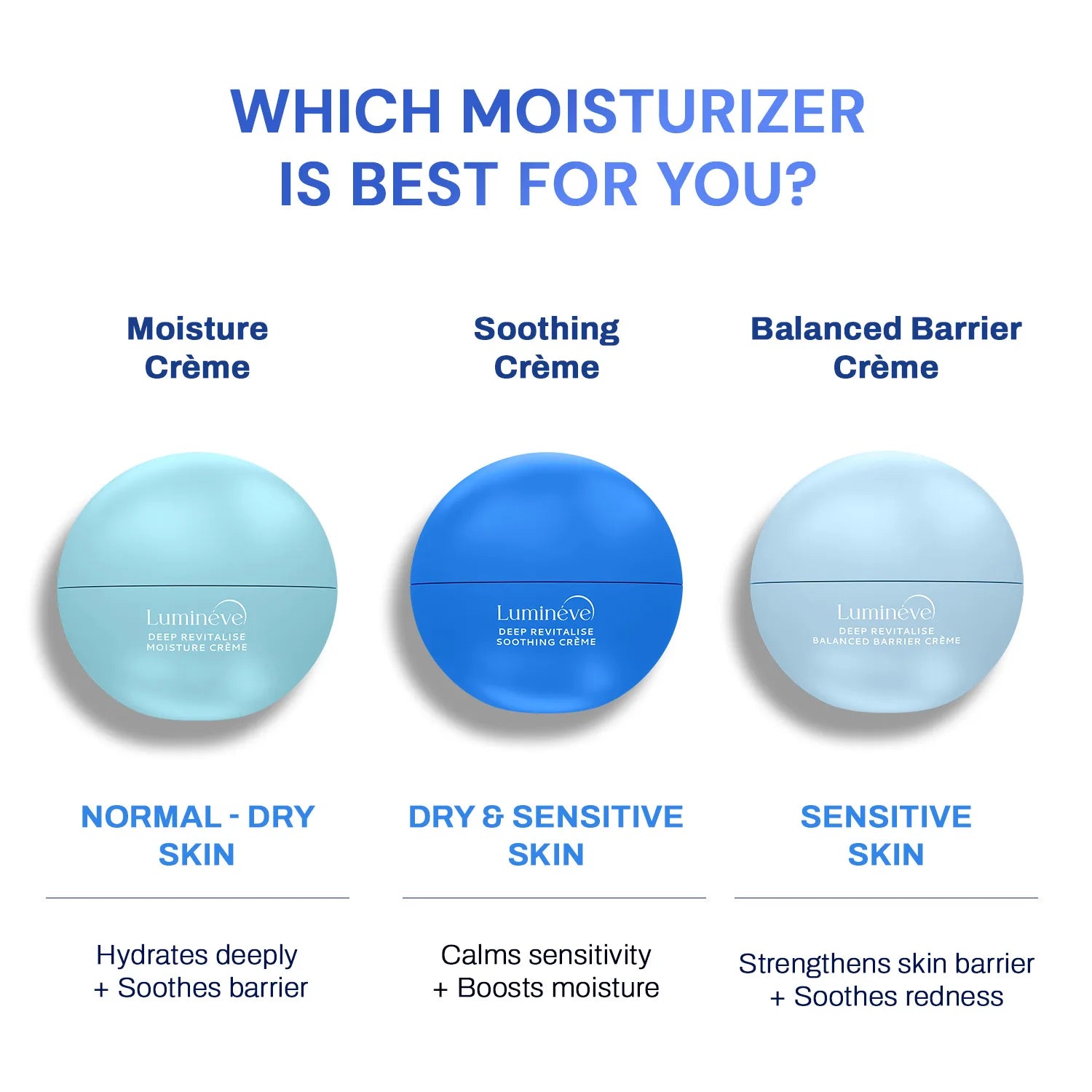 WHICH MOISTURIZER IS BEST FOR YOU?

Moisture Crème

Luminéve
DEEP REVITALISE
MOISTURE CRÈME

NORMAL - DRY SKIN

Hydrates deeply
+ Soothes barrier

Soothing Crème

Luminéve
DEEP REVITALISE
SOOTHING CRÈME

DRY & SENSITIVE SKIN

Calms sensitivity
+ Boosts moisture

Balanced Barrier Crème

Luminéve
DEEP REVITALISE
BALANCED BARRIER CRÈME

SENSITIVE SKIN

Strengthens skin barrier
+ Soothes redness